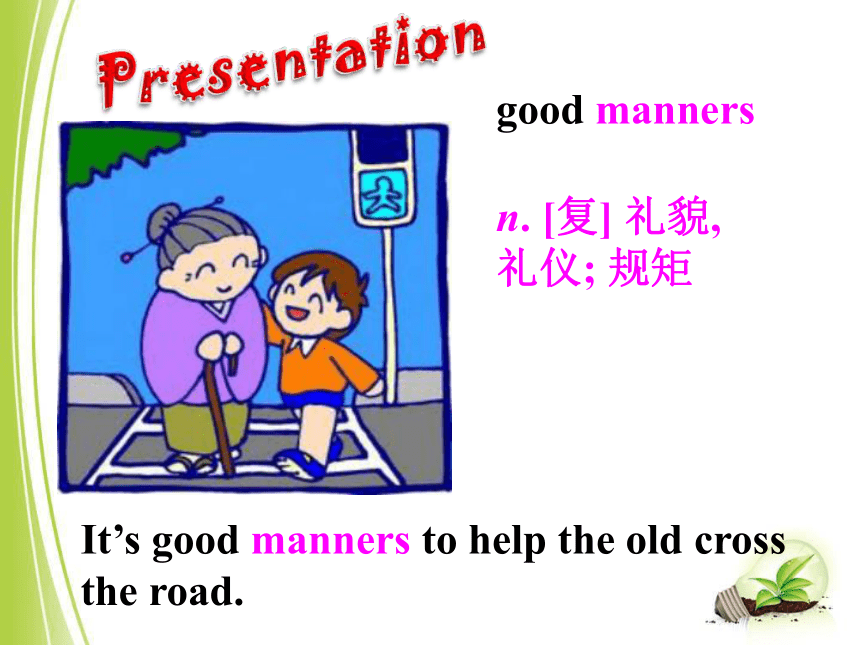 Presentation

good manners

n. [复] 礼貌, 礼仪; 规矩

It’s good manners to help the old cross the road.